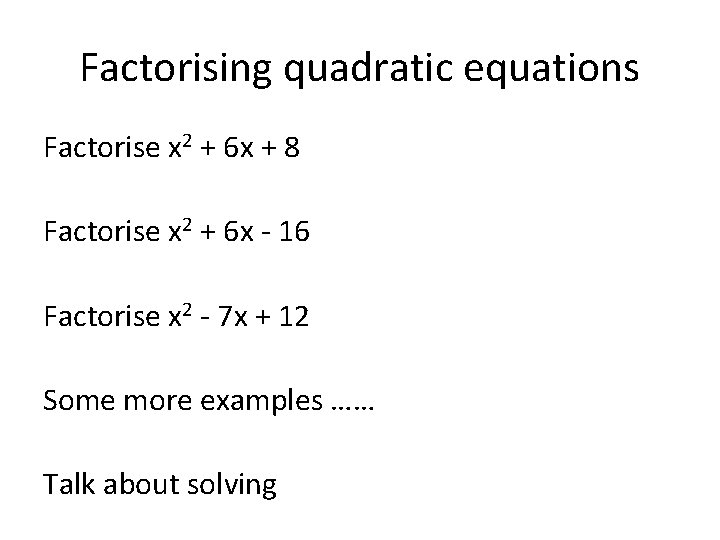 Factorising quadratic equations

Factorise $x^2 + 6x + 8$

Factorise $x^2 + 6x - 16$

Factorise $x^2 - 7x + 12$

Some more examples ……

Talk about solving